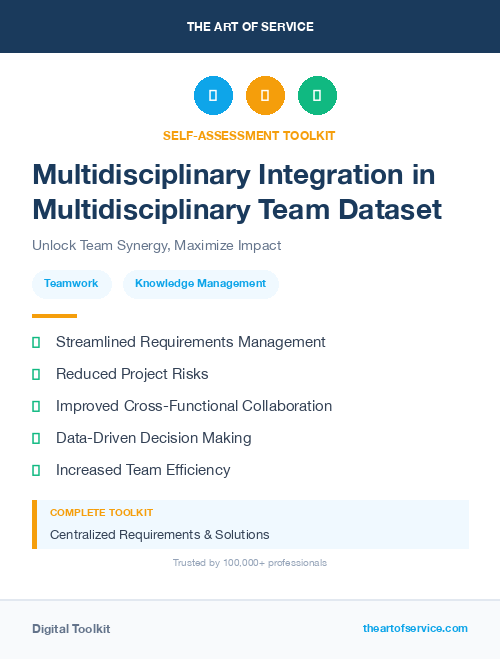 THE ART OF SERVICE

SELF-ASSESSMENT TOOLKIT

Multidisciplinary Integration in Multidisciplinary Team Dataset

Unlock Team Synergy, Maximize Impact

Teamwork

Knowledge Management

Streamlined Requirements Management

Reduced Project Risks

Improved Cross-Functional Collaboration

Data-Driven Decision Making

Increased Team Efficiency

COMPLETE TOOLKIT

Centralized Requirements & Solutions

Trusted by 100,000+ professionals

Digital Toolkit

theartofservice.com